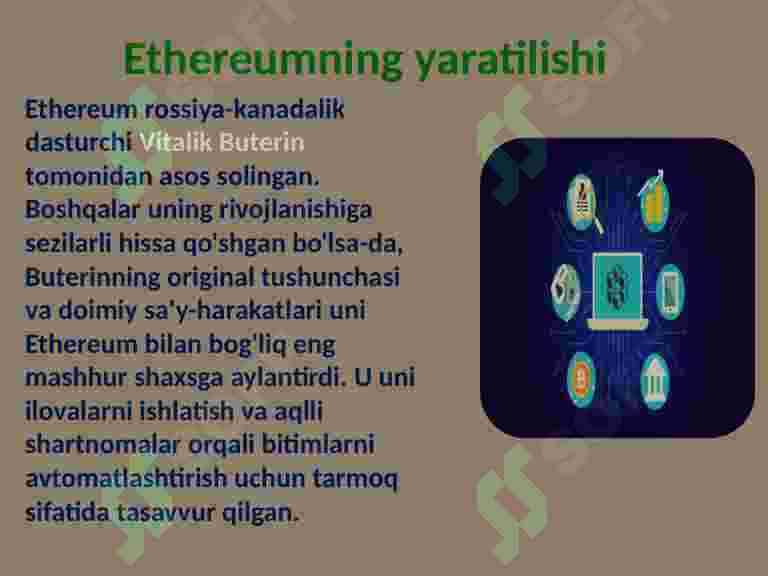 Ethereumning yaratilishi

Ethereum rossiya-kanadalik dasturchi Vitalik Buterin tomonidan asos solingan. Boshqalar uning rivojlanishiga sezilarli hissa qo'shgan bo'lsa-da, Buterinning original tushunchasi va doimiy sa'y-harakatlari uni Ethereum bilan bog'liq eng mashhur shaxsga aylantirdi. U uni ilovalarni ishlatish va aqlli shartnomalar orqali bitimlarni avtomatlashtirish uchun tarmoq sifatida tasavvur qilgan.